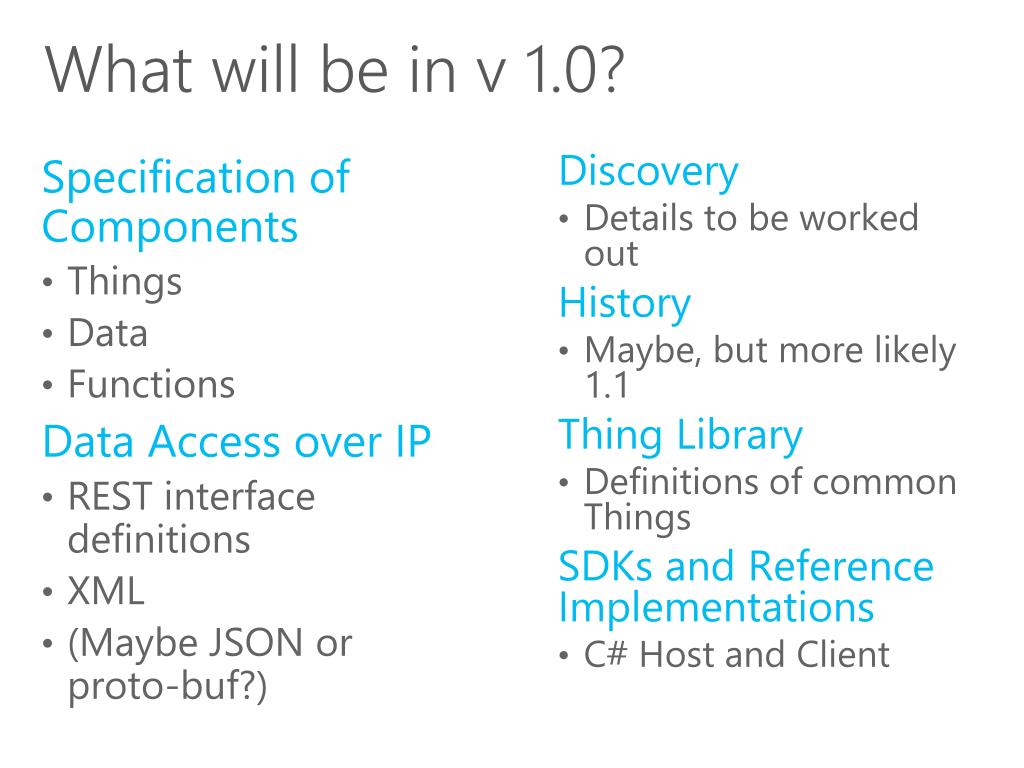 What will be in v 1.0?

Specification of Components
• Things
• Data
• Functions

Data Access over IP
• REST interface definitions
• XML
• (Maybe JSON or proto-buf?)

Discovery
• Details to be worked out

History
• Maybe, but more likely 1.1

Thing Library
• Definitions of common Things

SDKs and Reference Implementations
• C# Host and Client